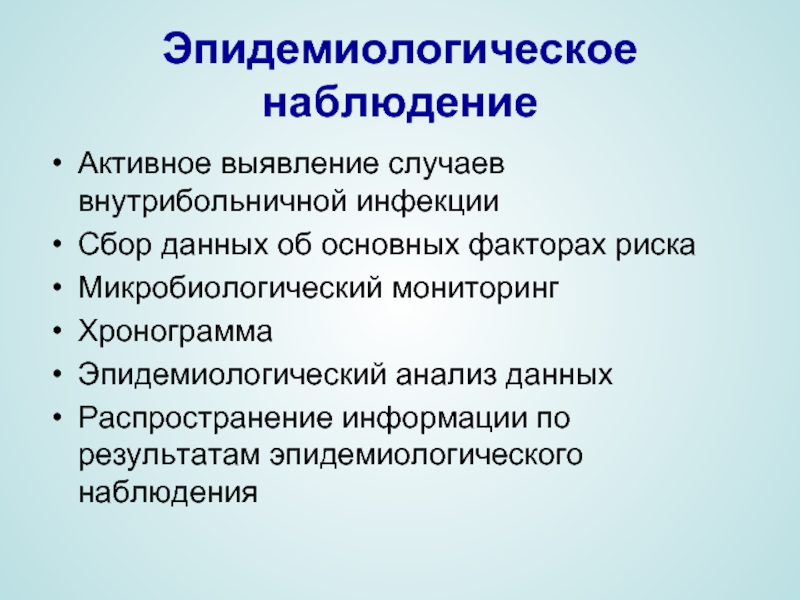 Эпидемиологическое наблюдение

• Активное выявление случаев внутрибольничной инфекции
• Сбор данных об основных факторах риска
• Микробиологический мониторинг
• Хронограмма
• Эпидемиологический анализ данных
• Распространение информации по результатам эпидемиологического наблюдения